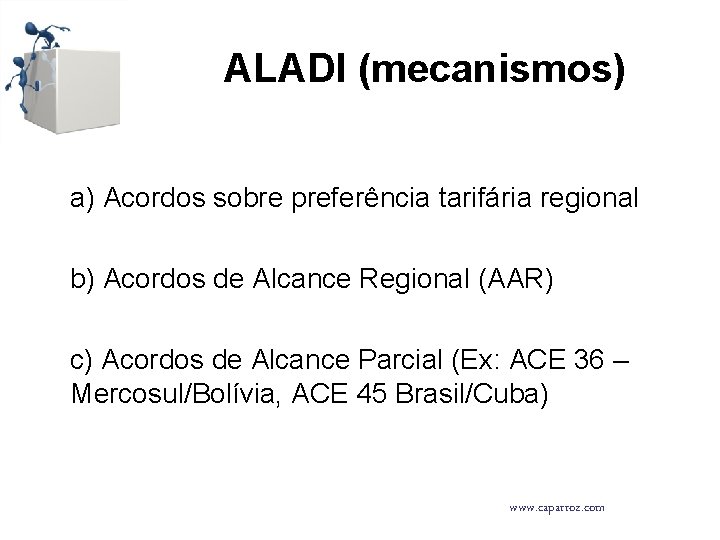 ALADI (mecanismos)

a) Acordos sobre preferência tarifária regional

b) Acordos de Alcance Regional (AAR)

c) Acordos de Alcance Parcial (Ex: ACE 36 – Mercosul/Bolívia, ACE 45 Brasil/Cuba)

www.caparroz.com